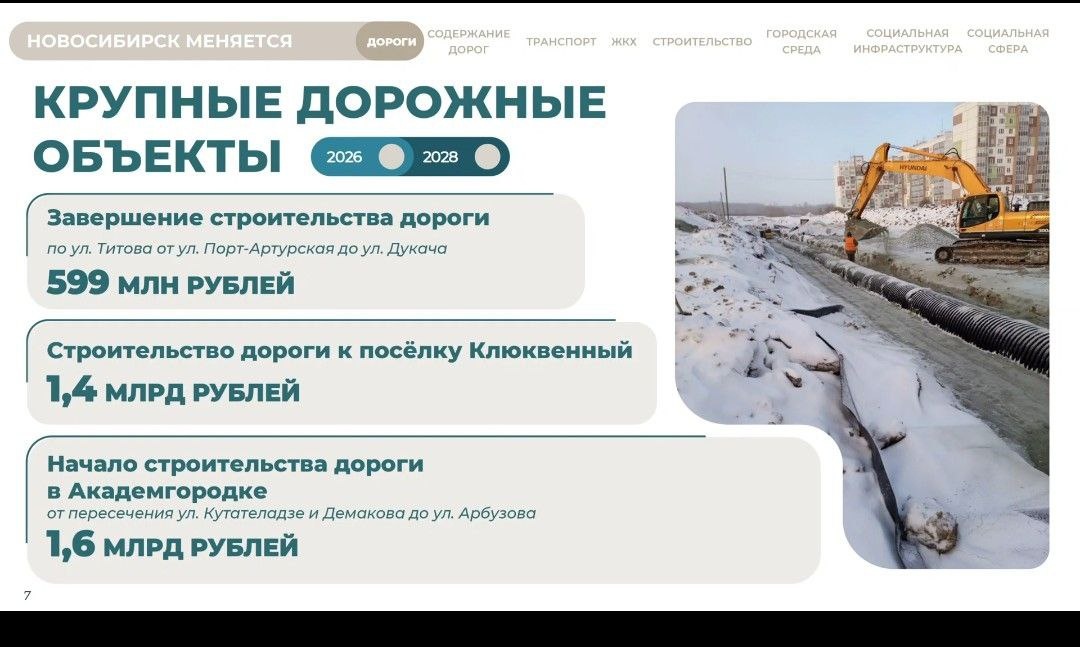 НОВОСИБИРСК МЕНЯЕТСЯ ДОРОГИ СОДЕРЖАНИЕ ДОРОГ ТРАНСПОРТ ЖКХ СТРОИТЕЛЬСТВО ГОРОДСКАЯ СРЕДА СОЦИАЛЬНАЯ ИНФРАСТРУКТУРА СОЦИАЛЬНАЯ СФЕРА

КРУПНЫЕ ДОРОЖНЫЕ ОБЪЕКТЫ

2026 2028

Завершение строительства дороги
по ул. Титова от ул. Порт-Артурская до ул. Дукача
599 МЛН РУБЛЕЙ

Строительство дороги к посёлку Клюквенный
1,4 МЛРД РУБЛЕЙ

Начало строительства дороги в Академгородке
от пересечения ул. Кутателадзе и Демакова до ул. Арбузова
1,6 МЛРД РУБЛЕЙ

HYUNDAI

7